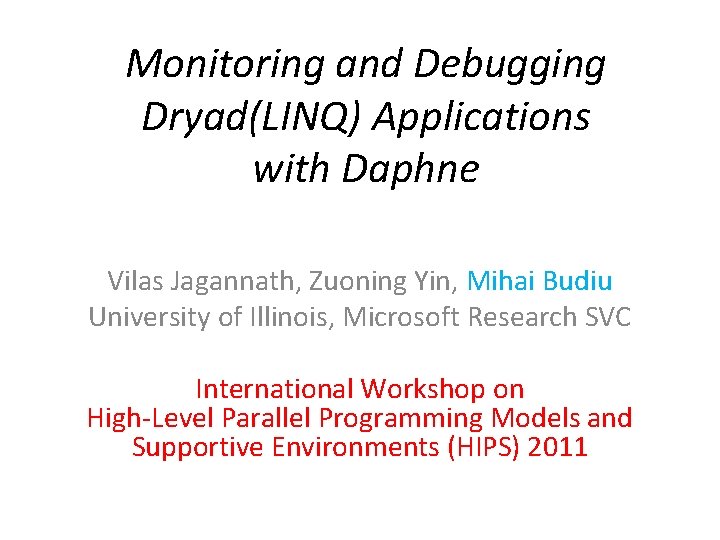 Monitoring and Debugging Dryad(LINQ) Applications with Daphne

Vilas Jagannath, Zuoning Yin, Mihai Budiu
University of Illinois, Microsoft Research SVC

International Workshop on
High-Level Parallel Programming Models and Supportive Environments (HIPS) 2011